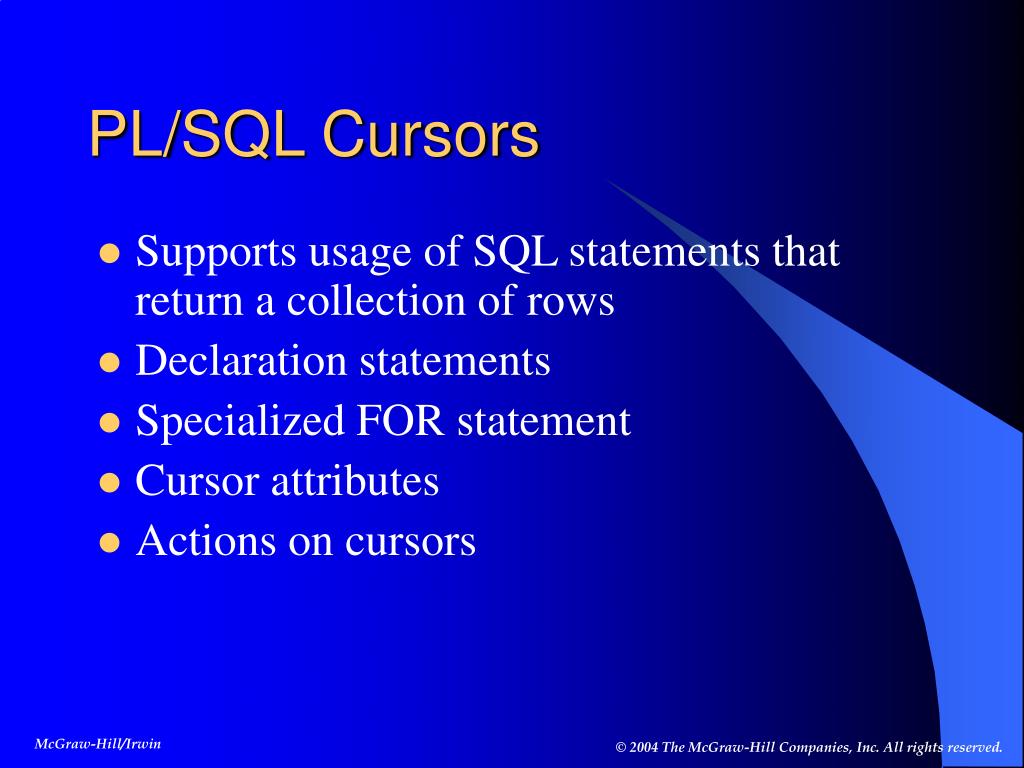 PL/SQL Cursors

- Supports usage of SQL statements that return a collection of rows
- Declaration statements
- Specialized FOR statement
- Cursor attributes
- Actions on cursors

McGraw-Hill/Irwin

© 2004 The McGraw-Hill Companies, Inc. All rights reserved.